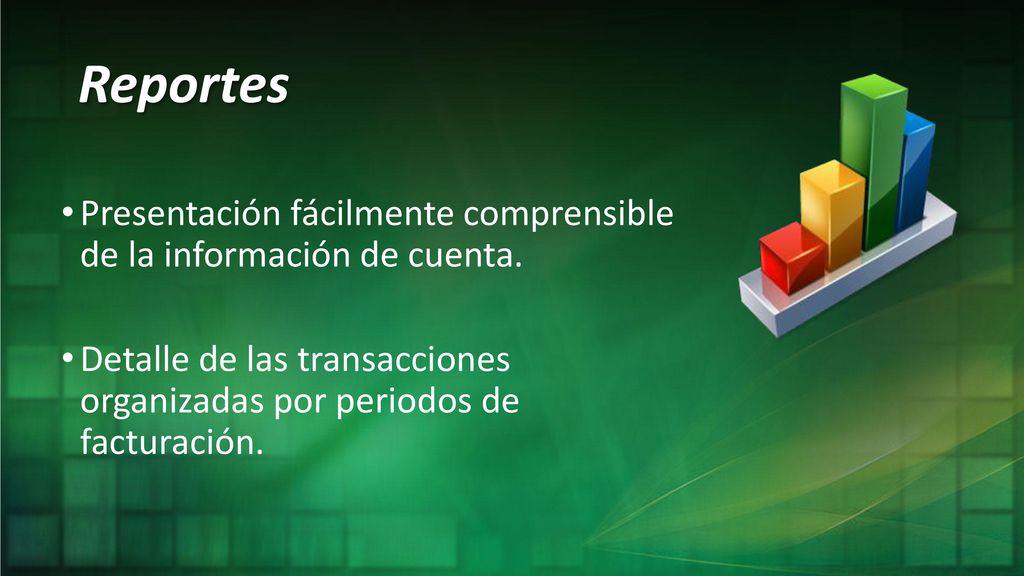 Reportes

• Presentación fácilmente comprensible de la información de cuenta.

• Detalle de las transacciones organizadas por periodos de facturación.